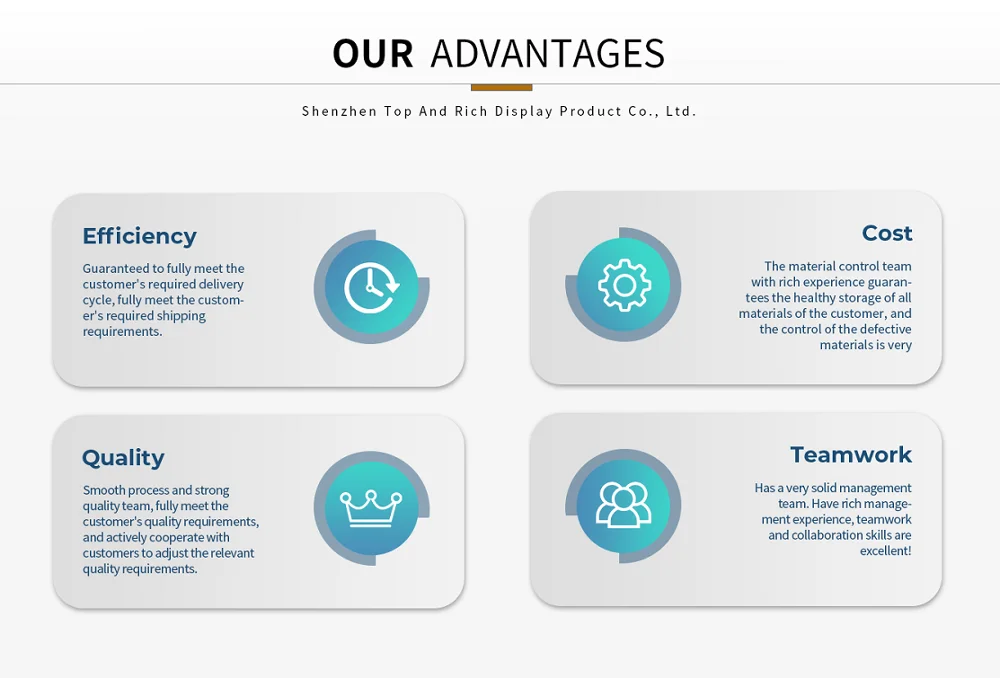 OUR ADVANTAGES

Shenzhen Top And Rich Display Product Co., Ltd.

Efficiency

Guaranteed to fully meet the customer's required delivery cycle, fully meet the customer's required shipping requirements.

Cost

The material control team with rich experience guarantees the healthy storage of all materials of the customer, and the control of the defective materials is very

Quality

Smooth process and strong quality team, fully meet the customer's quality requirements, and actively cooperate with customers to adjust the relevant quality requirements.

Teamwork

Has a very solid management team. Have rich management experience, teamwork and collaboration skills are excellent!